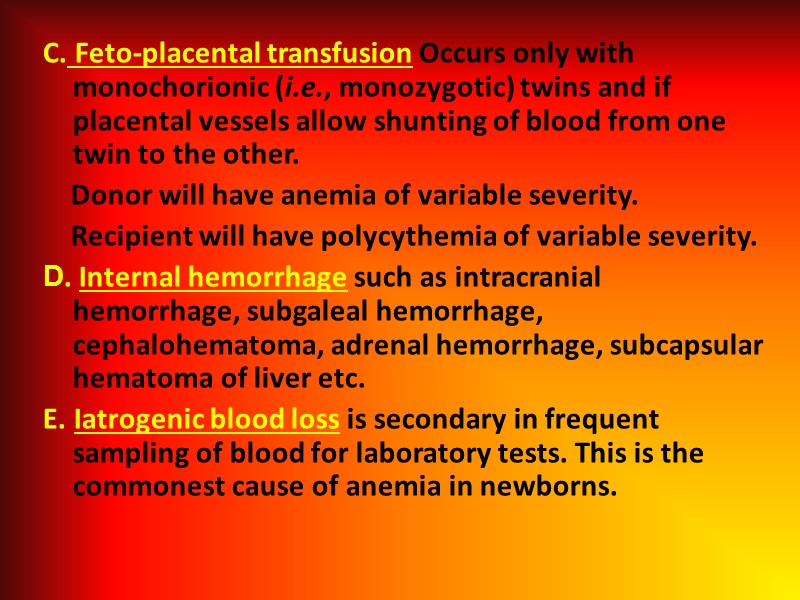 C. Feto-placental transfusion Occurs only with monochorionic (i.e., monozygotic) twins and if placental vessels allow shunting of blood from one twin to the other.

Donor will have anemia of variable severity.

Recipient will have polycythemia of variable severity.

D. Internal hemorrhage such as intracranial hemorrhage, subgaleal hemorrhage, cephalohematoma, adrenal hemorrhage, subcapsular hematoma of liver etc.

E. Iatrogenic blood loss is secondary in frequent sampling of blood for laboratory tests. This is the commonest cause of anemia in newborns.